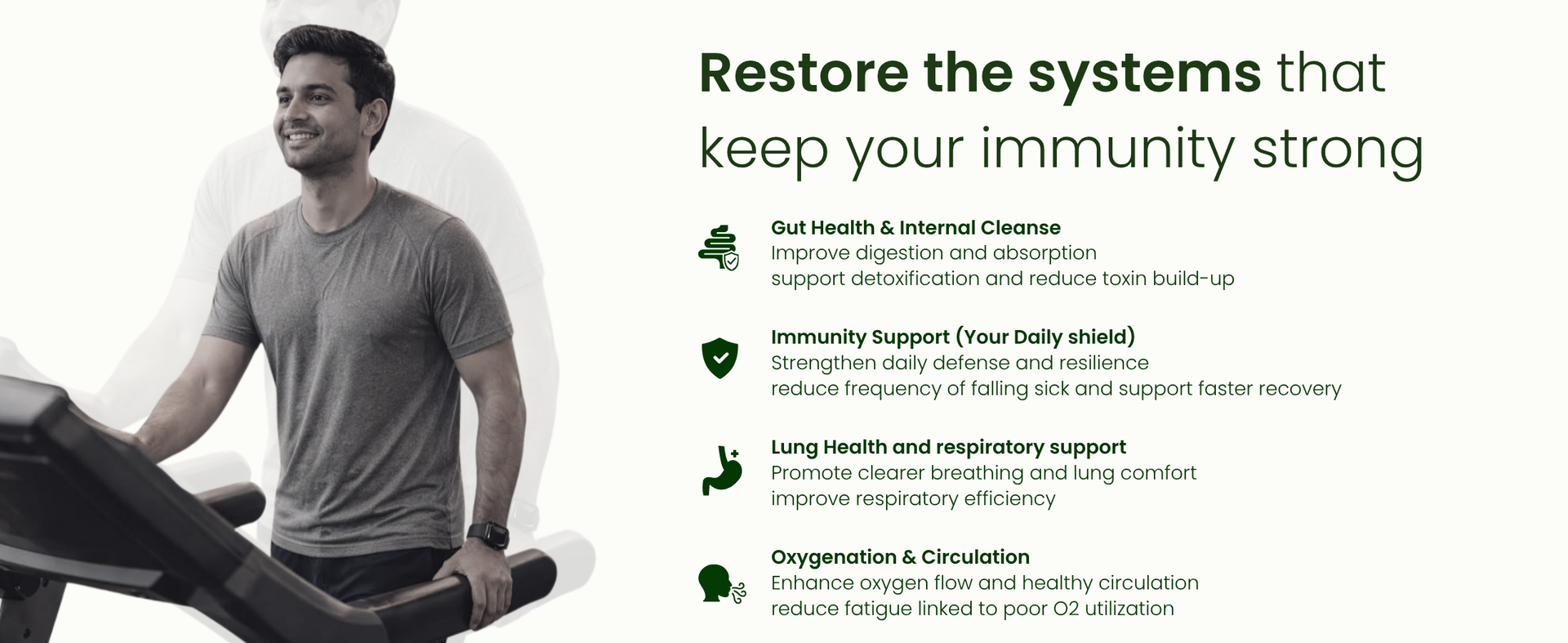 Restore the systems that keep your immunity strong

Gut Health & Internal Cleanse
Improve digestion and absorption
support detoxification and reduce toxin build-up

Immunity Support (Your Daily shield)
Strengthen daily defense and resilience
reduce frequency of falling sick and support faster recovery

Lung Health and respiratory support
Promote clearer breathing and lung comfort
improve respiratory efficiency

Oxygenation & Circulation
Enhance oxygen flow and healthy circulation
reduce fatigue linked to poor O2 utilization